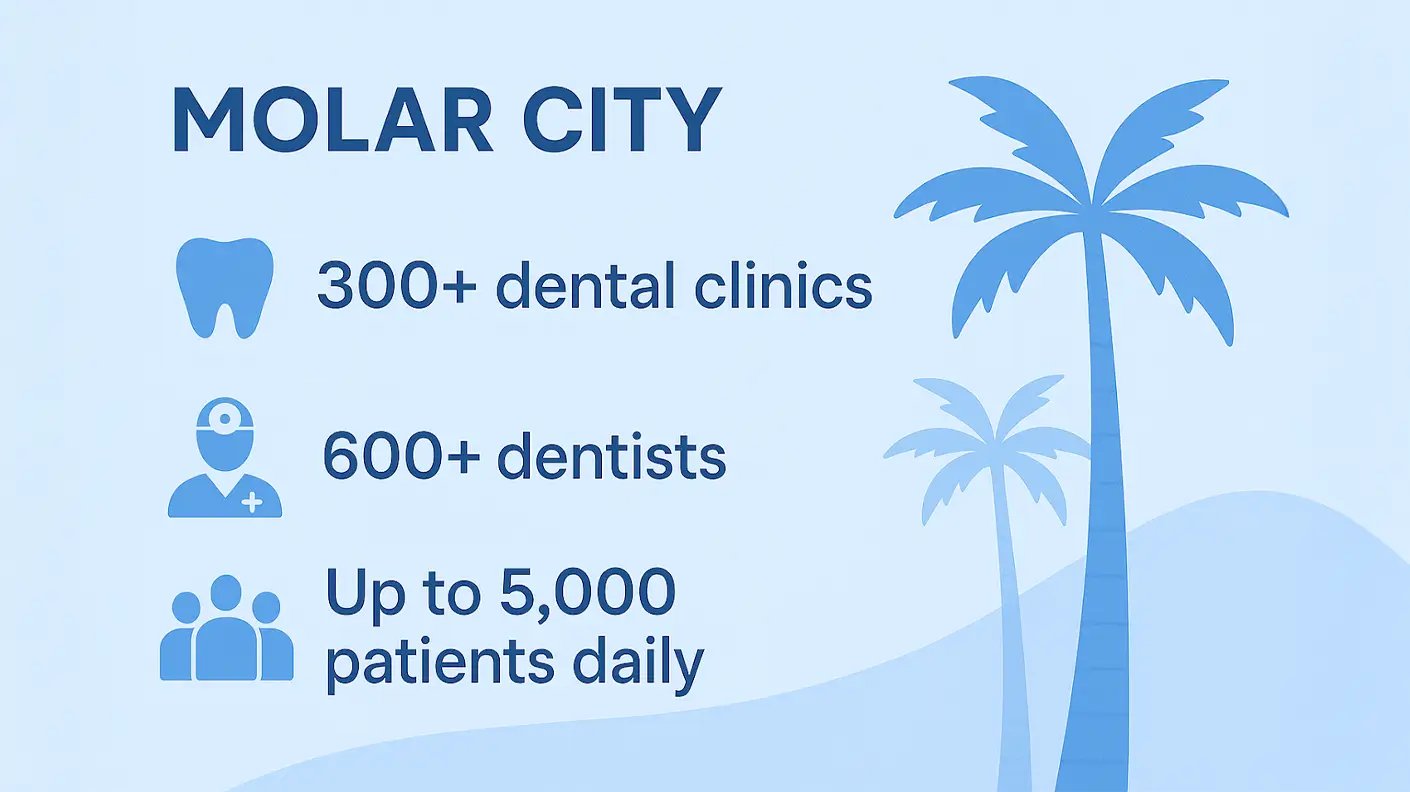 MOLAR CITY

300+ dental clinics

600+ dentists

Up to 5,000 patients daily